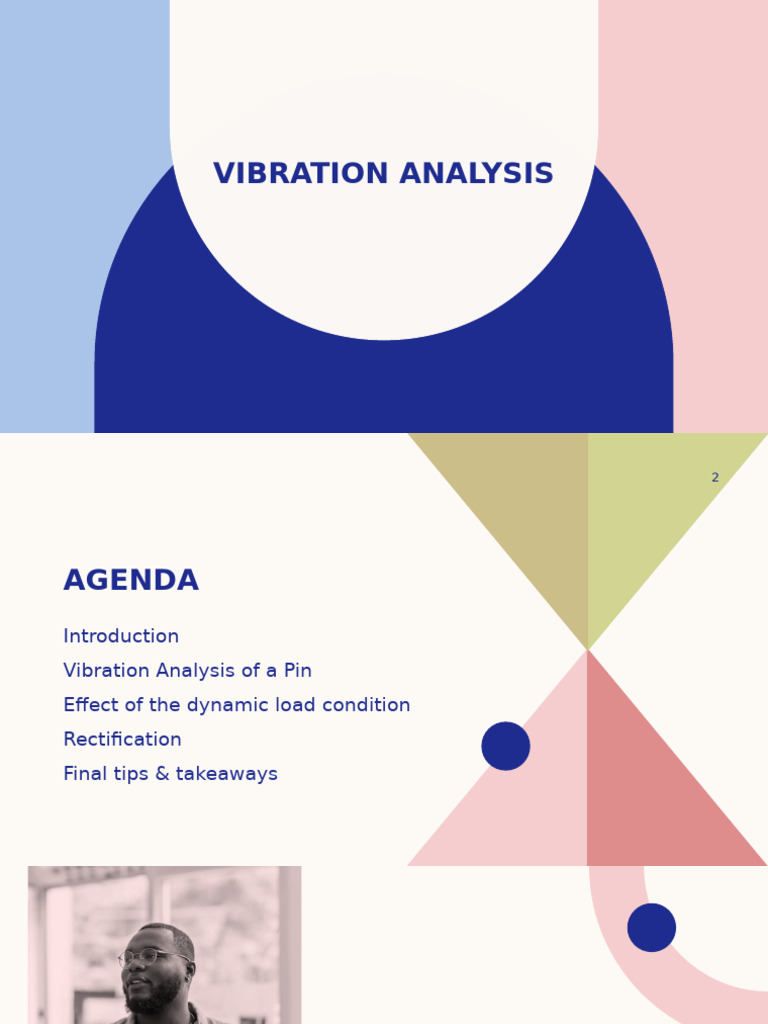 VIBRATION ANALYSIS

2

AGENDA

Introduction
Vibration Analysis of a Pin
Effect of the dynamic load condition
Rectification
Final tips & takeaways